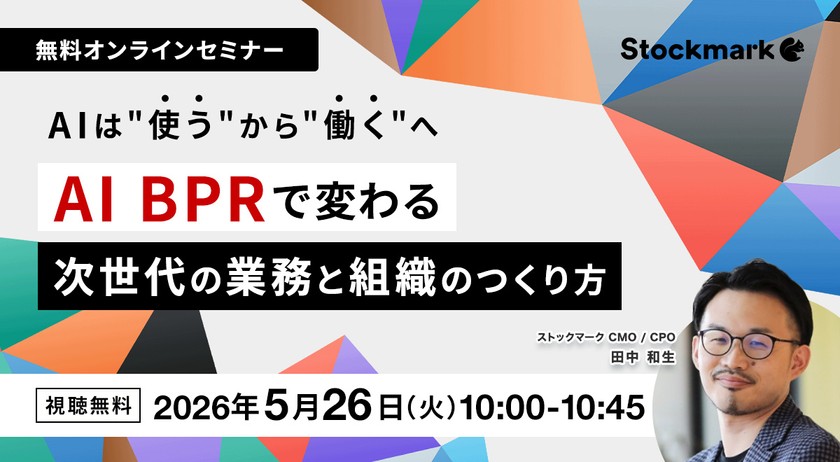 無料オンラインセミナー

Stockmark

AIは"使う"から"働く"へ

AI BPRで変わる

次世代の業務と組織のつくり方

ストックマーク CMO / CPO
田中 和生

視聴無料 2026年5月26日(火)10:00-10:45